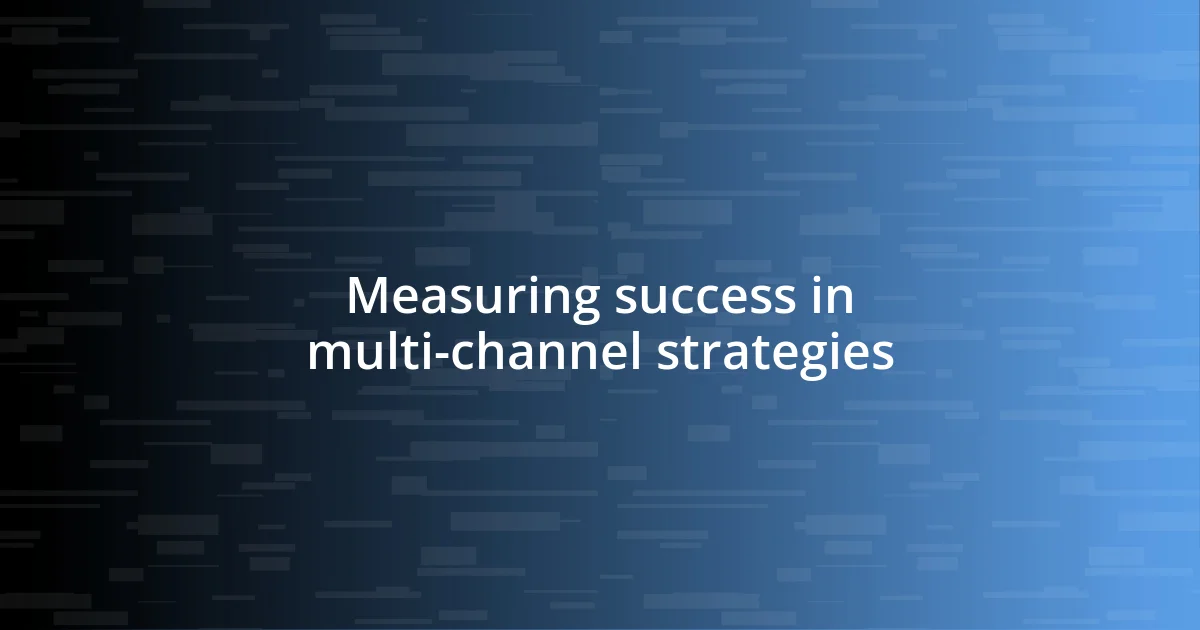 Measuring success in multi-channel strategies